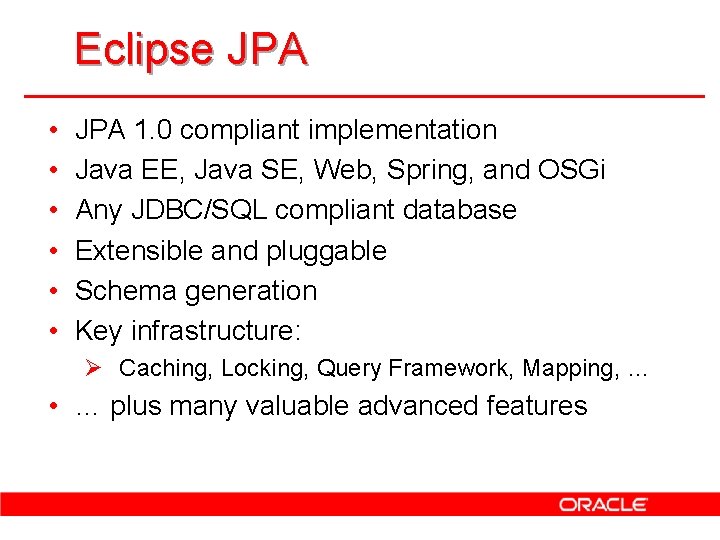 Eclipse JPA

• JPA 1.0 compliant implementation
• Java EE, Java SE, Web, Spring, and OSGi
• Any JDBC/SQL compliant database
• Extensible and pluggable
• Schema generation
• Key infrastructure:
  ➢ Caching, Locking, Query Framework, Mapping, …
• … plus many valuable advanced features

ORACLE